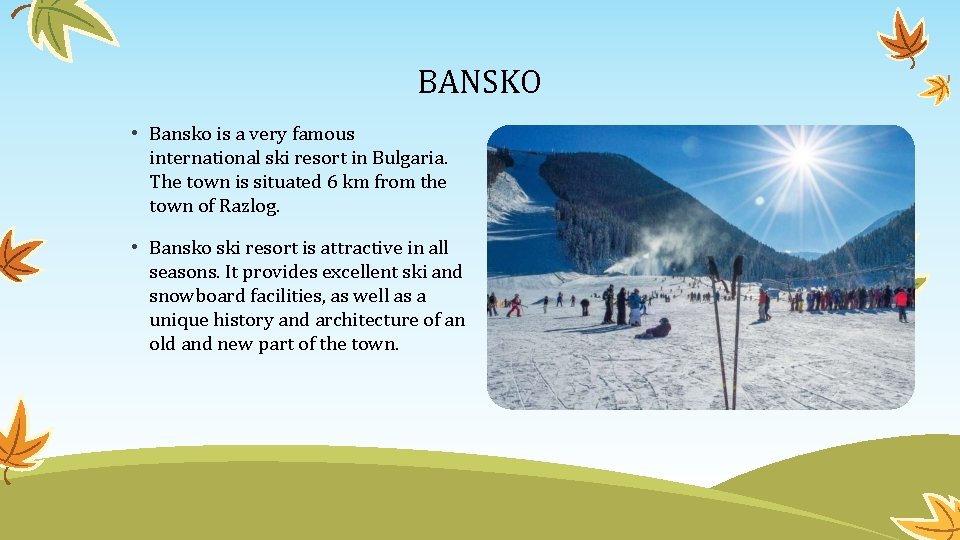 BANSKO

• Bansko is a very famous international ski resort in Bulgaria. The town is situated 6 km from the town of Razlog.

• Bansko ski resort is attractive in all seasons. It provides excellent ski and snowboard facilities, as well as a unique history and architecture of an old and new part of the town.